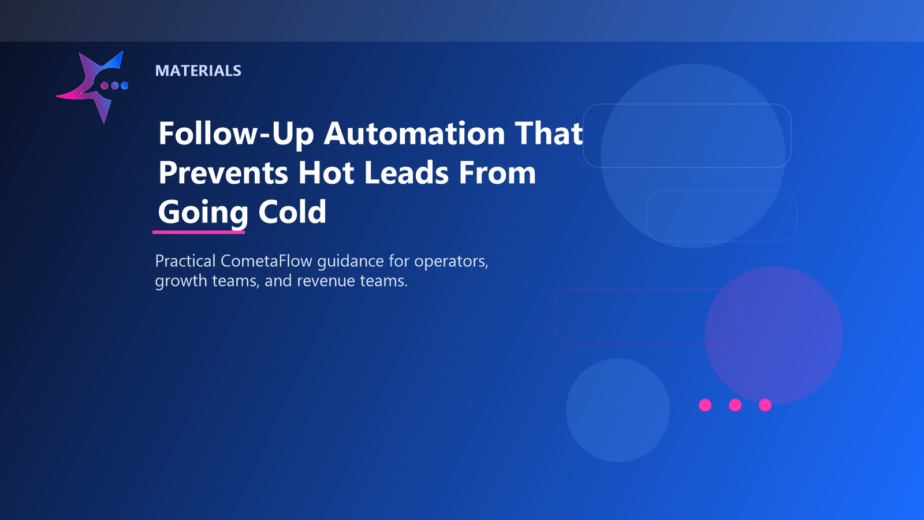 MATERIALS

Follow-Up Automation That Prevents Hot Leads From Going Cold

Practical CometaFlow guidance for operators, growth teams, and revenue teams.